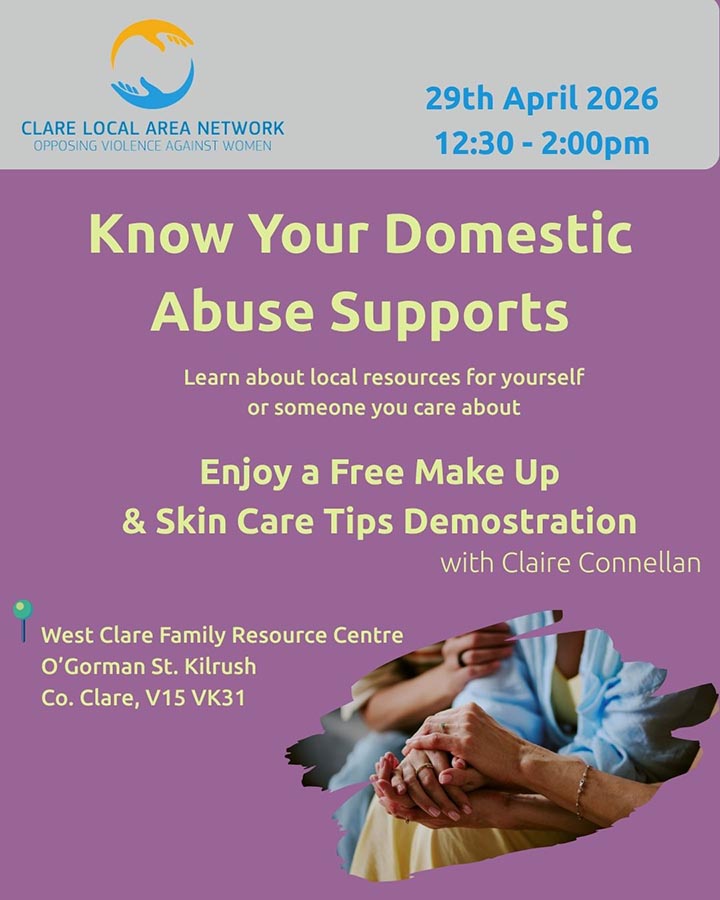 CLARE LOCAL AREA NETWORK
OPPOSING VIOLENCE AGAINST WOMEN

29th April 2026
12:30 - 2:00pm

Know Your Domestic Abuse Supports

Learn about local resources for yourself or someone you care about

Enjoy a Free Make Up & Skin Care Tips Demostration
with Claire Connellan

West Clare Family Resource Centre
O'Gorman St. Kilrush
Co. Clare, V15 VK31